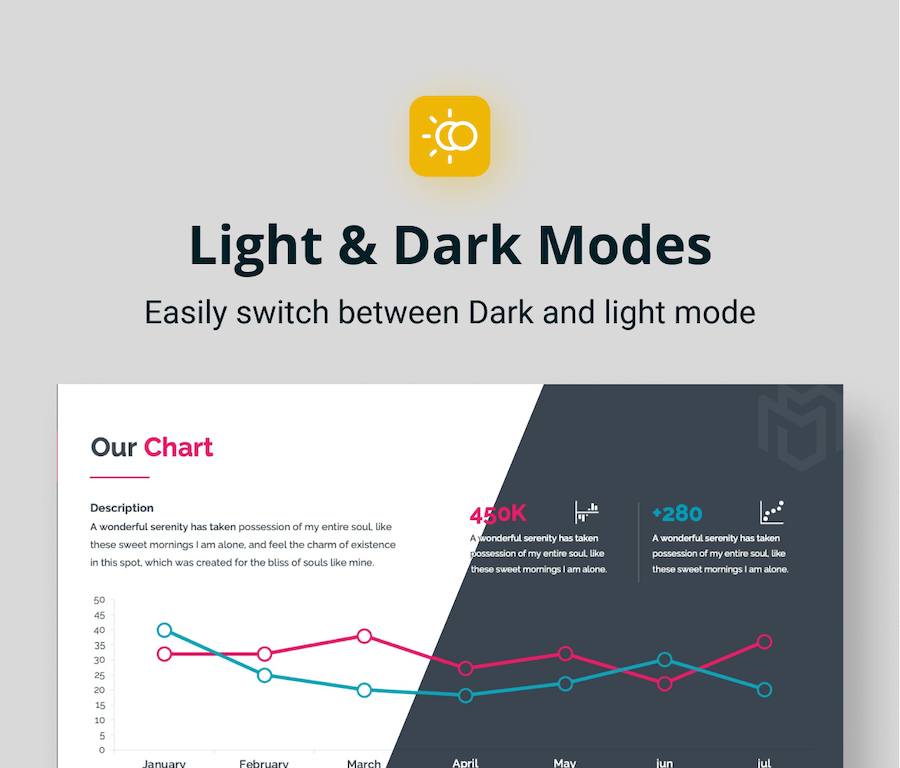 Light & Dark Modes

Easily switch between Dark and light mode

Our Chart

Description

A wonderful serenity has taken possession of my entire soul, like these sweet mornings I am alone, and feel the charm of existence in this spot, which was created for the bliss of souls like mine.

450K

A wonderful serenity has taken possession of my entire soul, like these sweet mornings I am alone.

+280

A wonderful serenity has taken possession of my entire soul, like these sweet mornings I am alone.

50
45
40
35
30
25
20
15
10
5
0

January February March April May jun jul